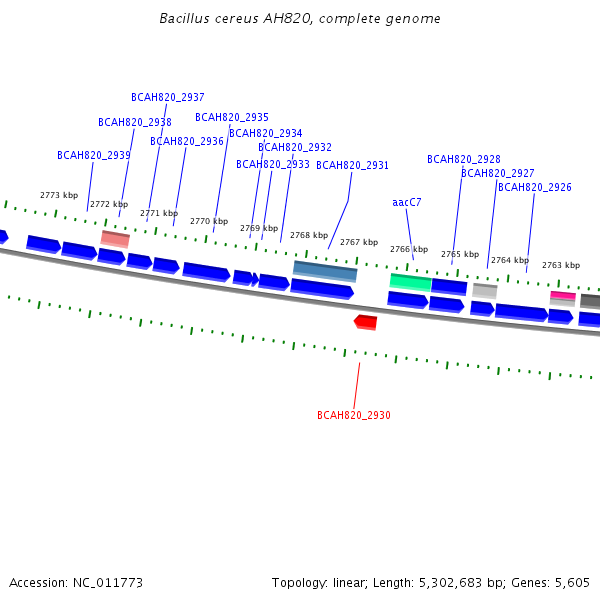 Bacillus cereus AH820, complete genome

BCAH820_2937
BCAH820_2938
BCAH820_2935
BCAH820_2936
BCAH820_2934
BCAH820_2932
BCAH820_2939
BCAH820_2933
BCAH820_2931
BCAH820_2928
BCAH820_2927
BCAH820_2926
aacC7

2773 kbp
2772 kbp
2771 kbp
2770 kbp
2769 kbp
2768 kbp
2767 kbp
2766 kbp
2765 kbp
2764 kbp
2763 kbp

BCAH820_2930

Accession: NC_011773
Topology: linear; Length: 5,302,683 bp; Genes: 5,605